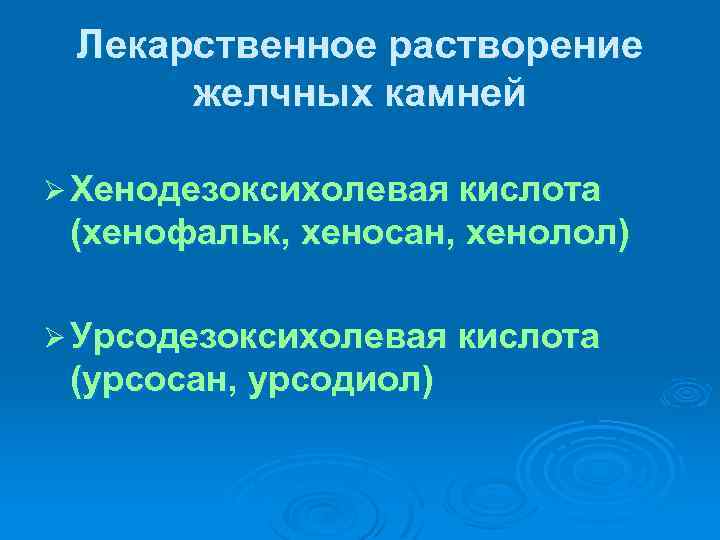 Лекарственное растворение желчных камней

➢ Хенодезоксихолевая кислота (хенофальк, хеносан, хенолол)

➢ Урсодезоксихолевая кислота (урсосан, урсодиол)